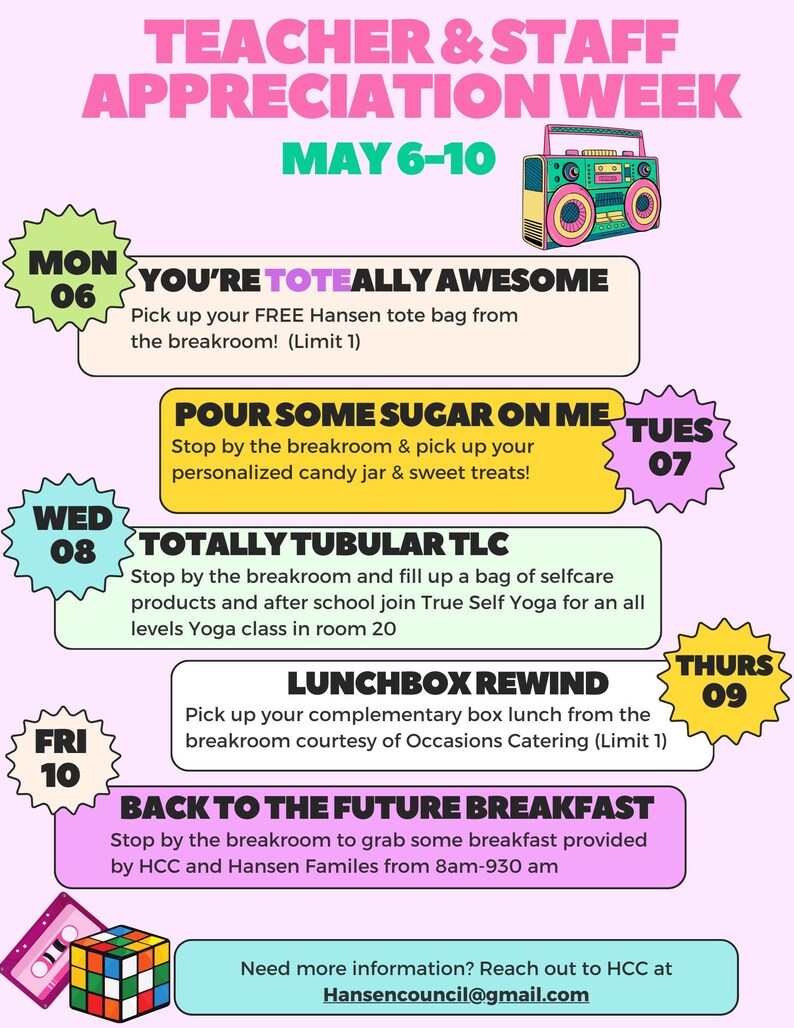 TEACHER & STAFF APPRECIATION WEEK

MAY 6-10

MON 06

YOU'RE TOTEALLY AWESOME

Pick up your FREE Hansen tote bag from the breakroom! (Limit 1)

POUR SOME SUGAR ON ME

Stop by the breakroom & pick up your personalized candy jar & sweet treats!

TUES 07

WED 08

TOTALLY TUBULAR TLC

Stop by the breakroom and fill up a bag of selfcare products and after school join True Self Yoga for an all levels Yoga class in room 20

LUNCHBOX REWIND

Pick up your complementary box lunch from the breakroom courtesy of Occasions Catering (Limit 1)

THURS 09

FRI 10

BACK TO THE FUTURE BREAKFAST

Stop by the breakroom to grab some breakfast provided by HCC and Hansen Familes from 8am-930 am

Need more information? Reach out to HCC at Hansencouncil@gmail.com